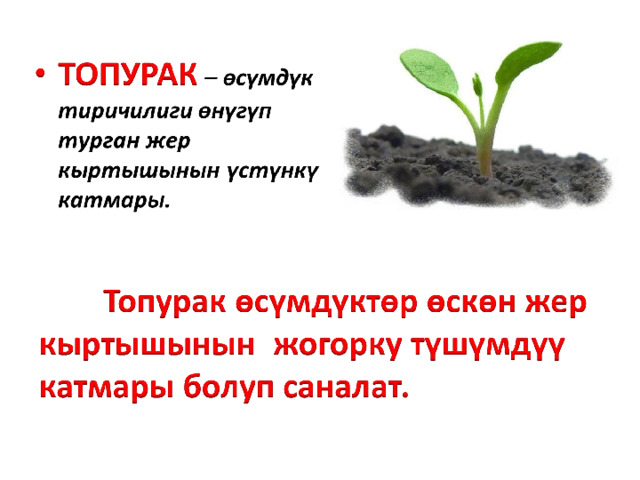 • ТОПУРАК – өсүмдүк тиричилиги өнүгүп турган жер кыртышынын үстүнкү катмары.

Топурак өсүмдүктөр өскөн жер кыртышынын жогорку түшүмдүү катмары болуп саналат.